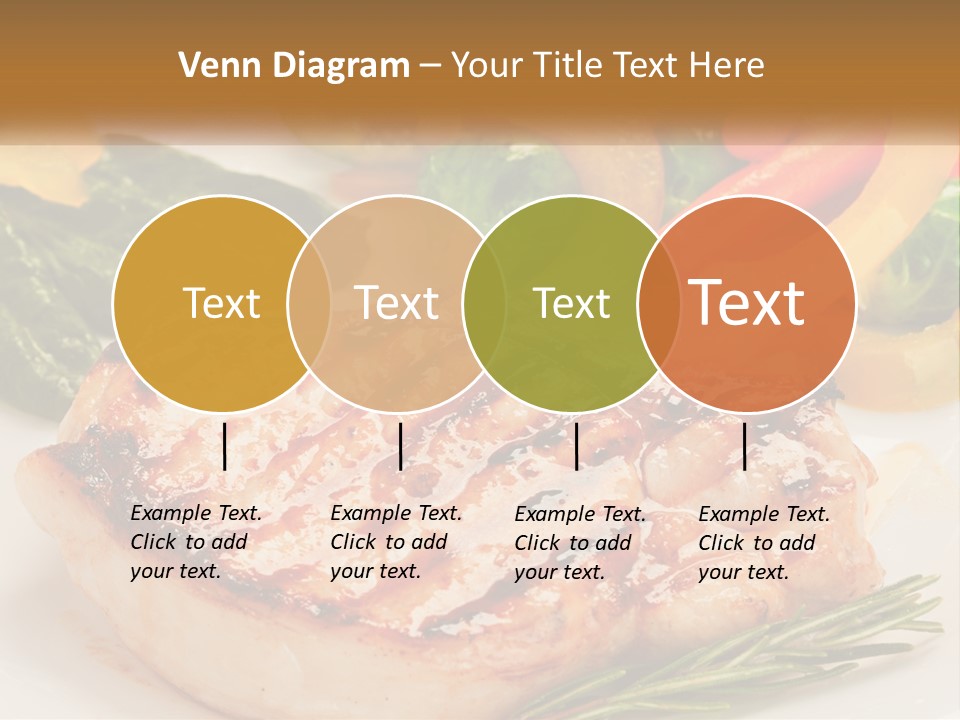 Venn Diagram – Your Title Text Here

Text

Text

Text

Text

Example Text. Click to add your text.

Example Text. Click to add your text.

Example Text. Click to add your text.

Example Text. Click to add your text.